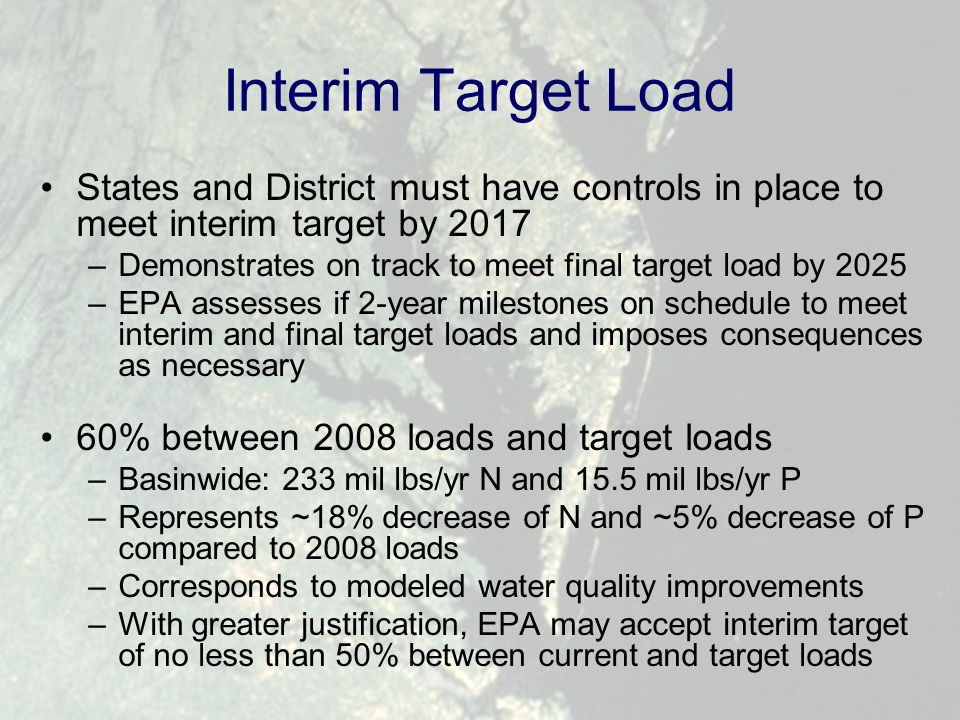 Interim Target Load

• States and District must have controls in place to meet interim target by 2017
– Demonstrates on track to meet final target load by 2025
– EPA assesses if 2-year milestones on schedule to meet interim and final target loads and imposes consequences as necessary

• 60% between 2008 loads and target loads
– Basinwide: 233 mil lbs/yr N and 15.5 mil lbs/yr P
– Represents ~18% decrease of N and ~5% decrease of P compared to 2008 loads
– Corresponds to modeled water quality improvements
– With greater justification, EPA may accept interim target of no less than 50% between current and target loads